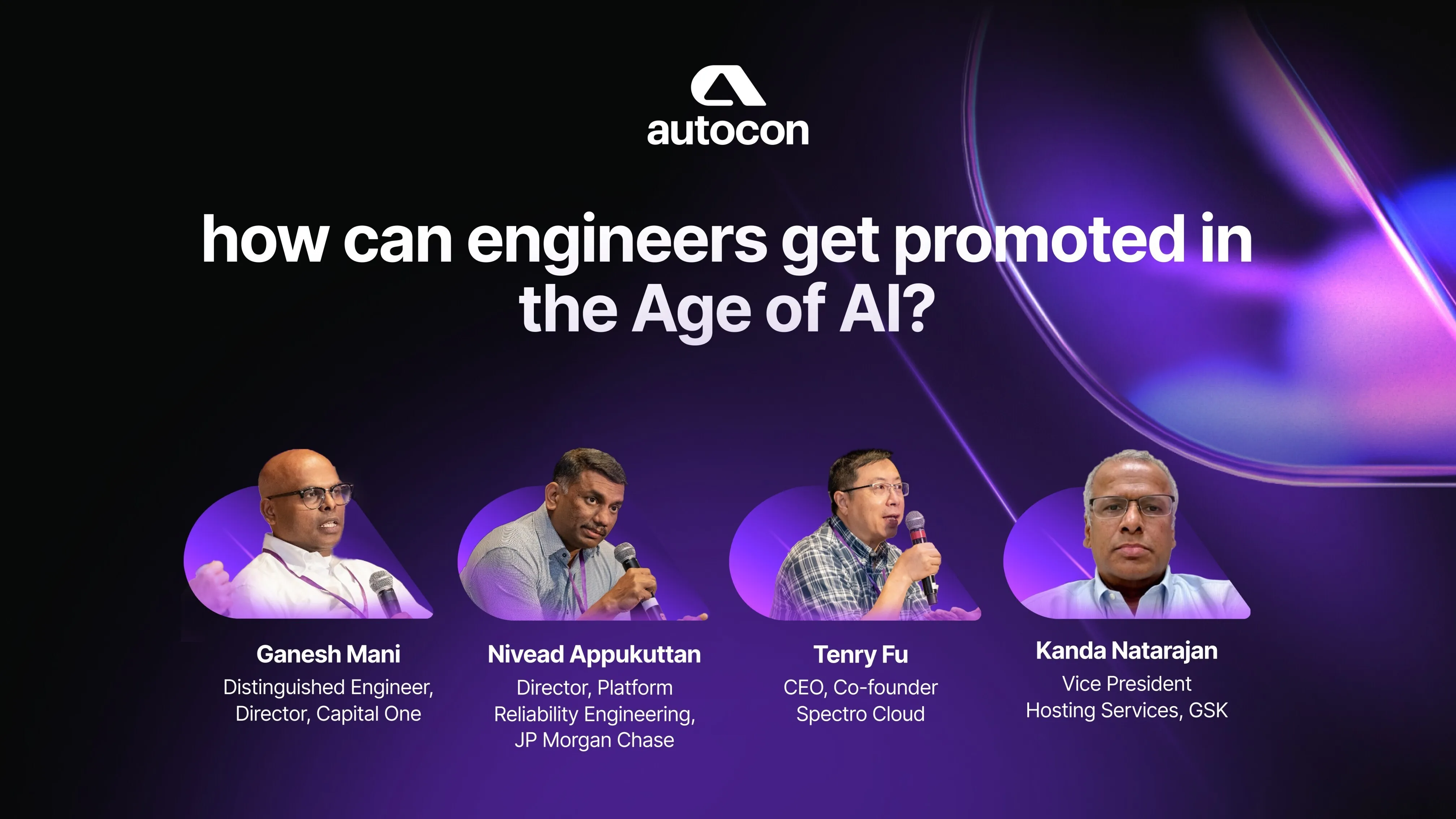 autocon

how can engineers get promoted in the Age of AI?

Ganesh Mani
Distinguished Engineer, Director, Capital One

Nivead Appukuttan
Director, Platform Reliability Engineering, JP Morgan Chase

Tenry Fu
CEO, Co-founder Spectro Cloud

Kanda Natarajan
Vice President Hosting Services, GSK